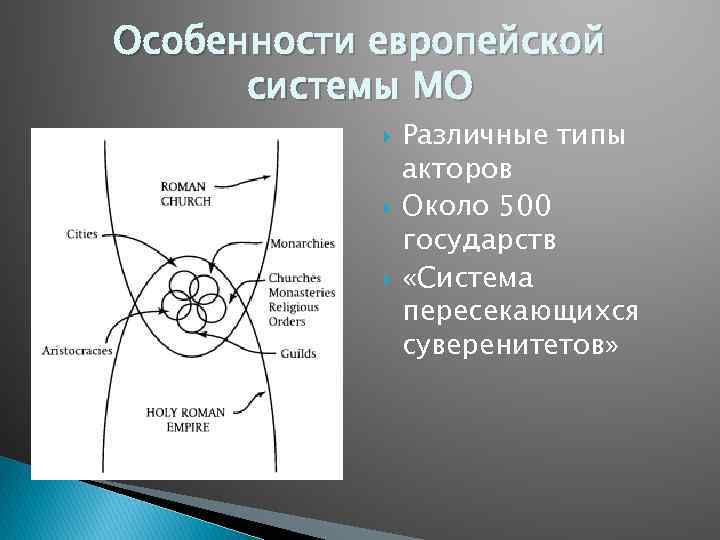 Особенности европейской системы МО

ROMAN CHURCH

Cities

Monarchies

Churches Monasteries Religious Orders

Aristocracies

Guilds

HOLY ROMAN EMPIRE

Различные типы акторов

Около 500 государств

«Система пересекающихся суверенитетов»